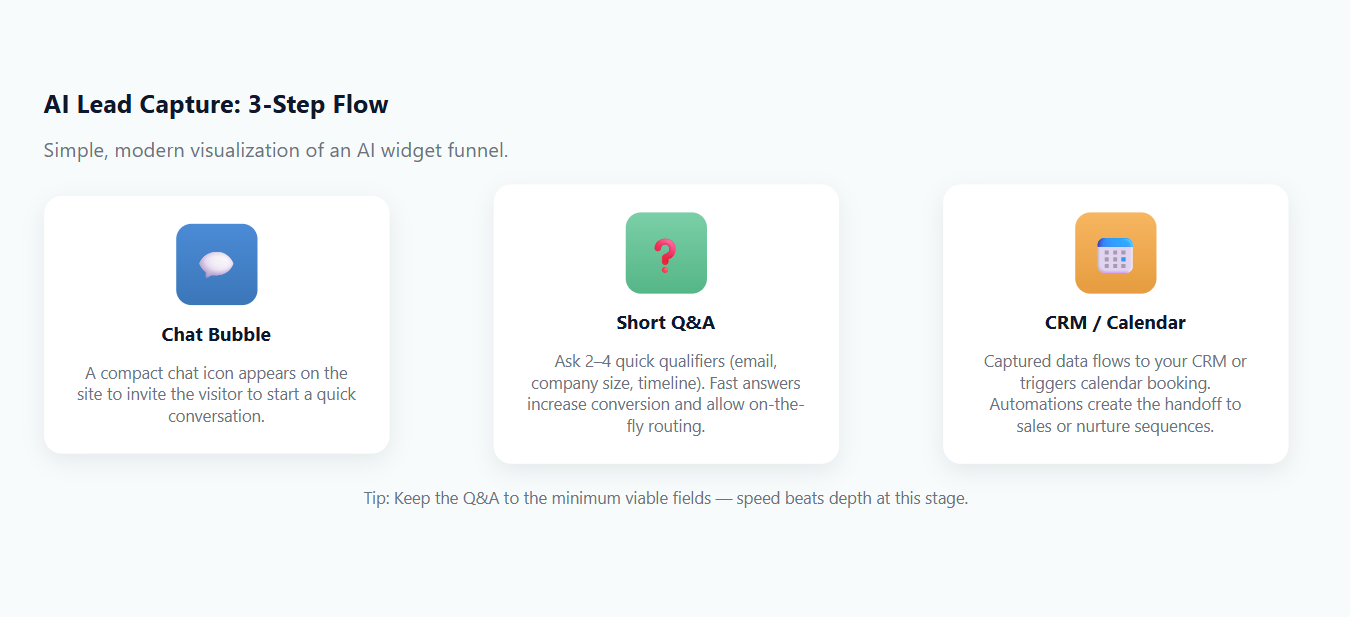 AI Lead Capture: 3-Step Flow

Simple, modern visualization of an AI widget funnel.

Chat Bubble

A compact chat icon appears on the site to invite the visitor to start a quick conversation.

Short Q&A

Ask 2–4 quick qualifiers (email, company size, timeline). Fast answers increase conversion and allow on-the-fly routing.

CRM / Calendar

Captured data flows to your CRM or triggers calendar booking. Automations create the handoff to sales or nurture sequences.

Tip: Keep the Q&A to the minimum viable fields — speed beats depth at this stage.